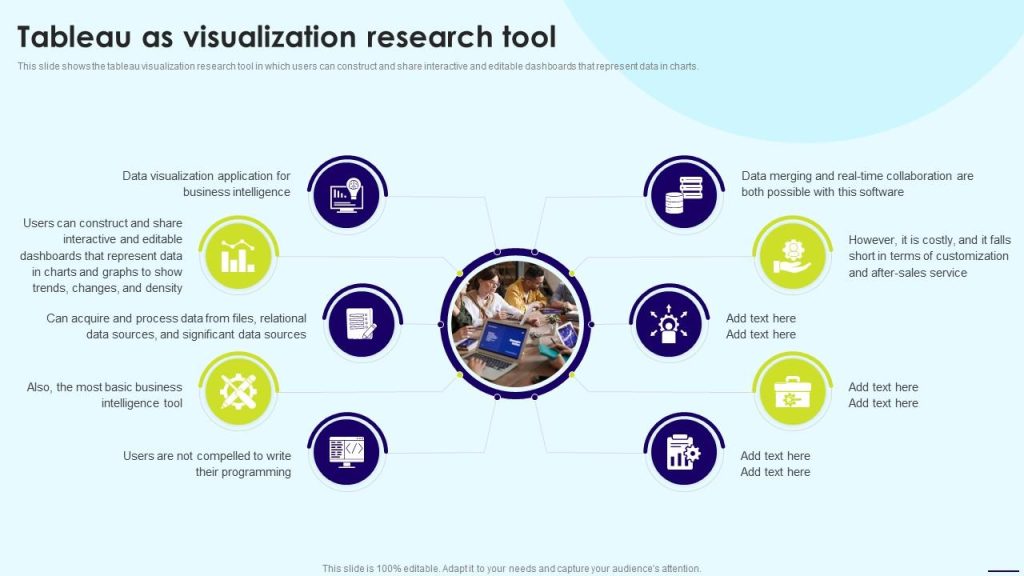 Tableau as visualization research tool

This slide shows the tableau visualization research tool in which users can construct and share interactive and editable dashboards that represent data in charts.

Data visualization application for business intelligence

Users can construct and share interactive and editable dashboards that represent data in charts and graphs to show trends, changes, and density

Can acquire and process data from files, relational data sources, and significant data sources

Also, the most basic business intelligence tool

Users are not compelled to write their programming

Data merging and real-time collaboration are both possible with this software

However, it is costly, and it falls short in terms of customization and after-sales service

Add text here
Add text here

Add text here
Add text here

Add text here
Add text here

This slide is 100% editable. Adapt it to your needs and capture your audience's attention.